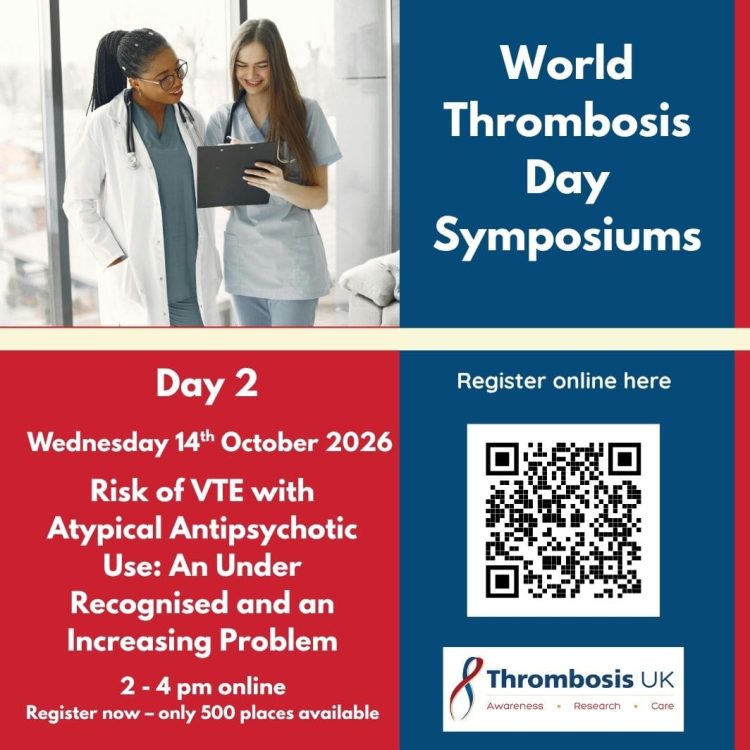 World Thrombosis Day Symposiums

Day 2

Wednesday 14$^{th}$ October 2026

Risk of VTE with Atypical Antipsychotic Use: An Under Recognised and an Increasing Problem

2 - 4 pm online

Register now – only 500 places available

Register online here

Thrombosis UK

Awareness • Research • Care